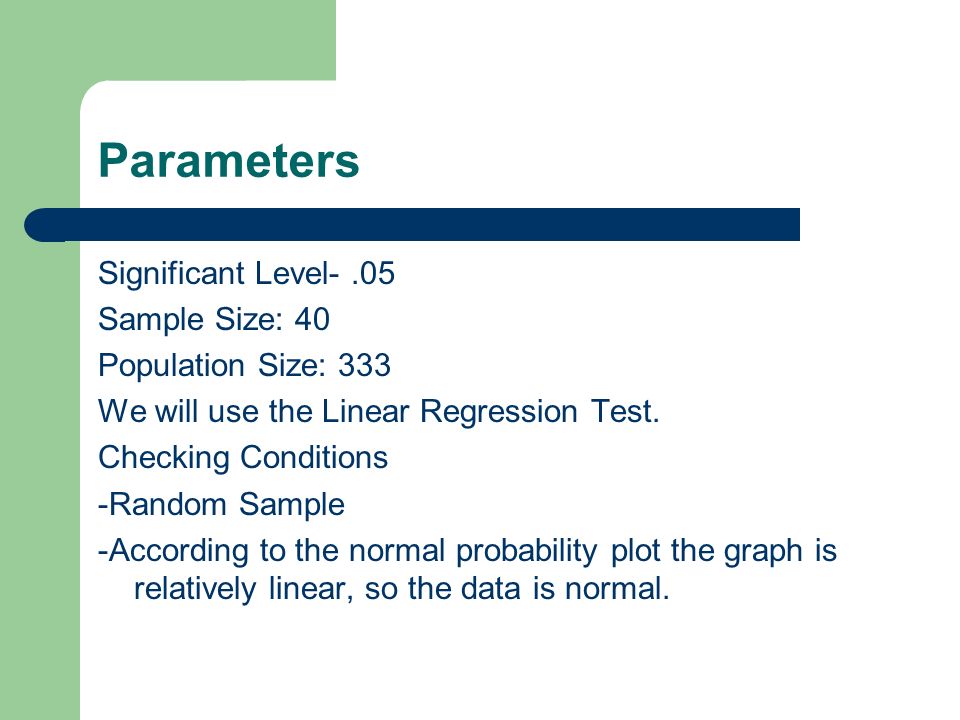 Parameters

Significant Level- .05

Sample Size: 40

Population Size: 333

We will use the Linear Regression Test.

Checking Conditions

-Random Sample

-According to the normal probability plot the graph is relatively linear, so the data is normal.